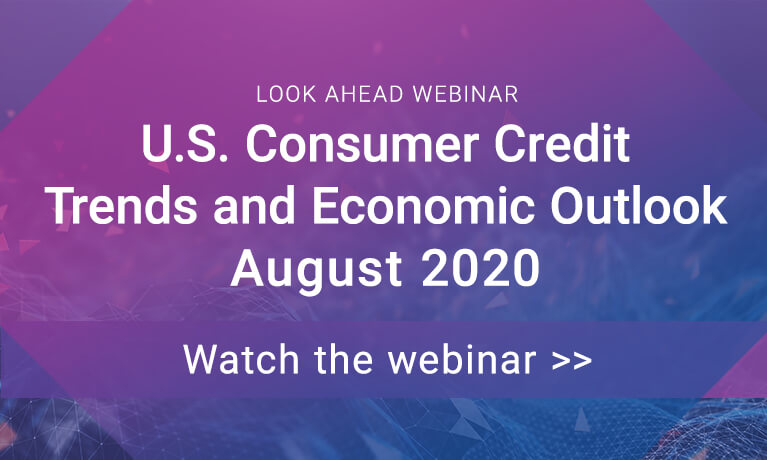 LOOK AHEAD WEBINAR

U.S. Consumer Credit Trends and Economic Outlook August 2020

Watch the webinar >>